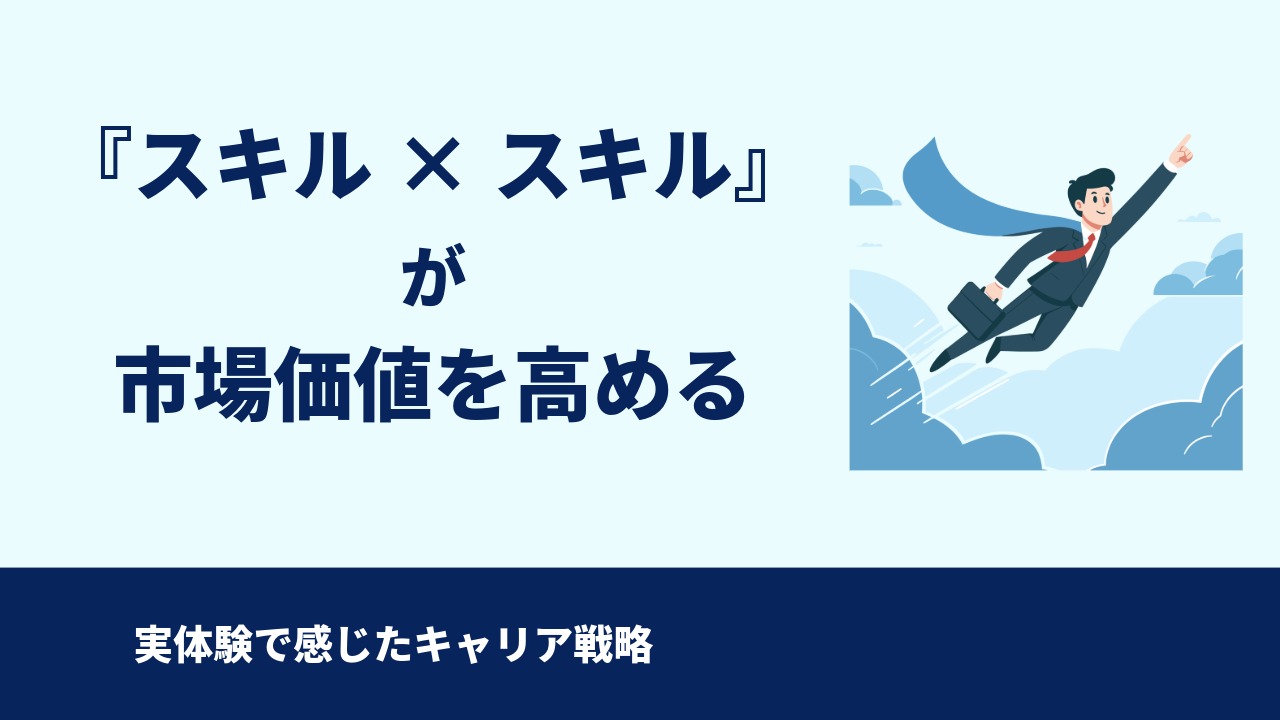 『スキル × スキル』
が
市場価値を高める

実体験で感じたキャリア戦略